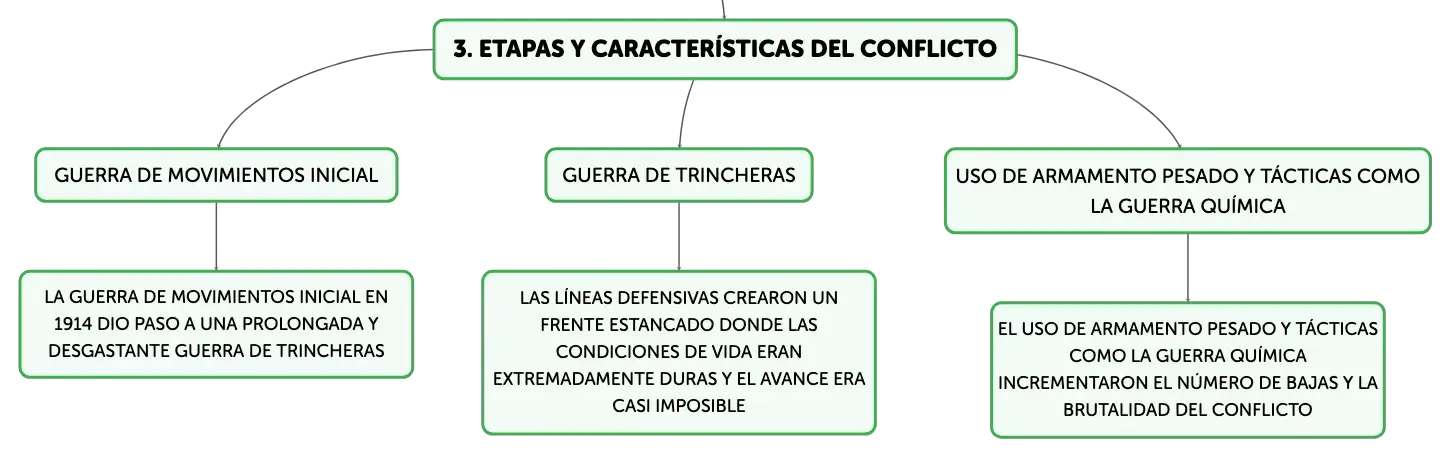 3. ETAPAS Y CARACTERÍSTICAS DEL CONFLICTO

GUERRA DE MOVIMIENTOS INICIAL

LA GUERRA DE MOVIMIENTOS INICIAL EN 1914 DIO PASO A UNA PROLONGADA Y DESGASTANTE GUERRA DE TRINCHERAS

GUERRA DE TRINCHERAS

LAS LÍNEAS DEFENSIVAS CREARON UN FRENTE ESTANCADO DONDE LAS CONDICIONES DE VIDA ERAN EXTREMADAMENTE DURAS Y EL AVANCE ERA CASI IMPOSIBLE

USO DE ARMAMENTO PESADO Y TÁCTICAS COMO LA GUERRA QUÍMICA

EL USO DE ARMAMENTO PESADO Y TÁCTICAS COMO LA GUERRA QUÍMICA INCREMENTARON EL NÚMERO DE BAJAS Y LA BRUTALIDAD DEL CONFLICTO